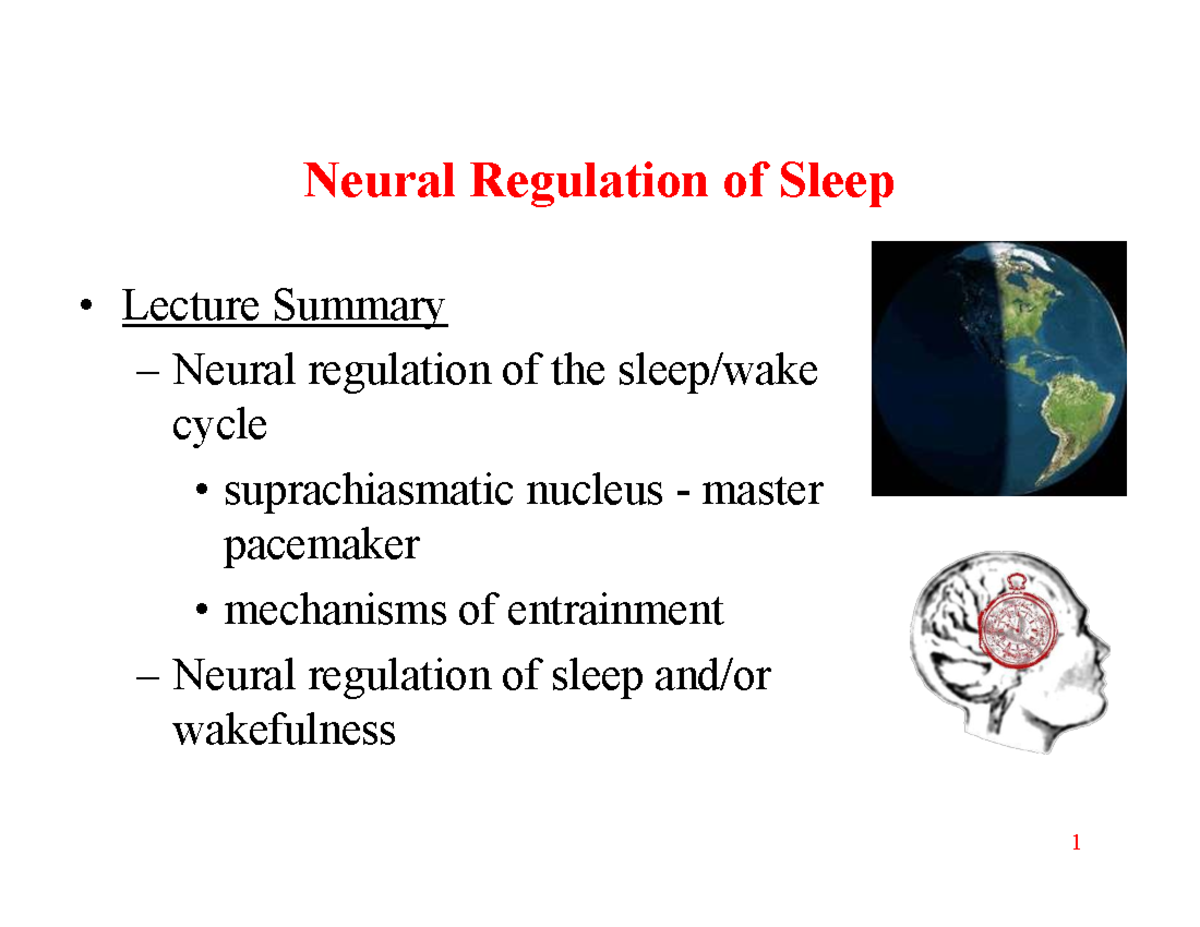 Neural Regulation of Sleep

• Lecture Summary
– Neural regulation of the sleep/wake cycle
• suprachiasmatic nucleus - master pacemaker
• mechanisms of entrainment
– Neural regulation of sleep and/or wakefulness

1